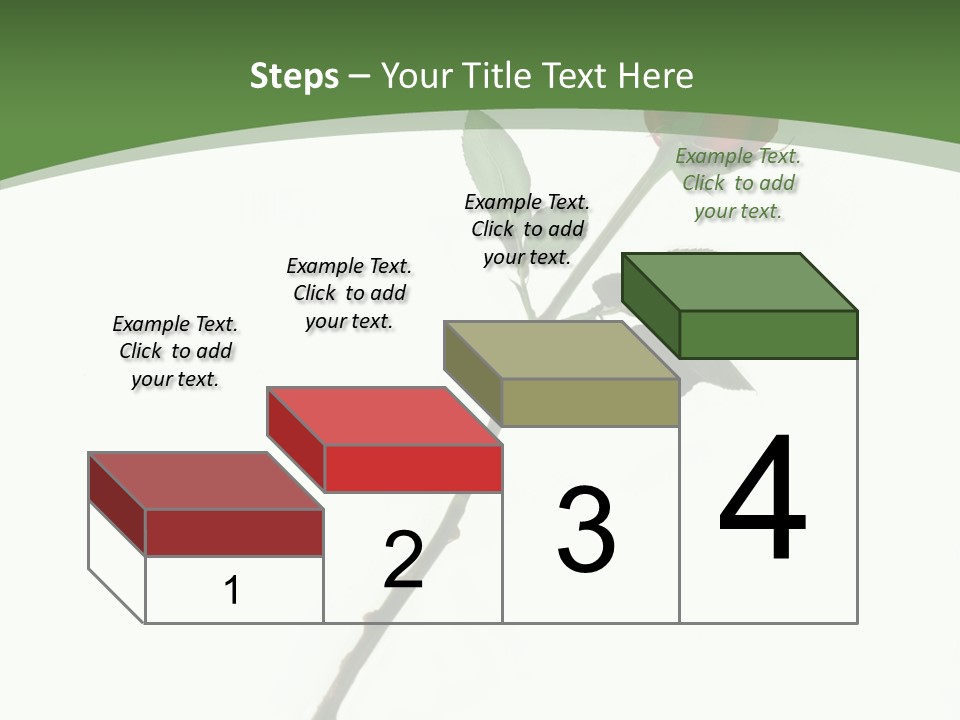 Steps – Your Title Text Here

Example Text. Click to add your text.

Example Text. Click to add your text.

Example Text. Click to add your text.

Example Text. Click to add your text.

1

2

3

4